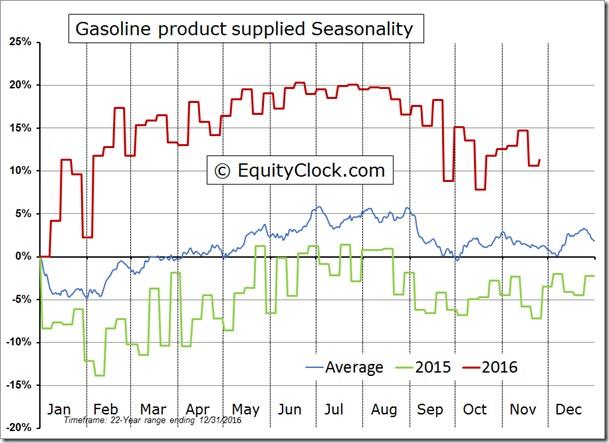 Gasoline product supplied Seasonality

25%
20%
15%
10%
5%
0%
-5%
-10%
-15%
-20%

© EquityClock.com

Average 2015 2016

Jan Feb Mar Apr May Jun Jul Aug Sep Oct Nov Dec

Timeframe: 22-Year range ending 12/31/2016